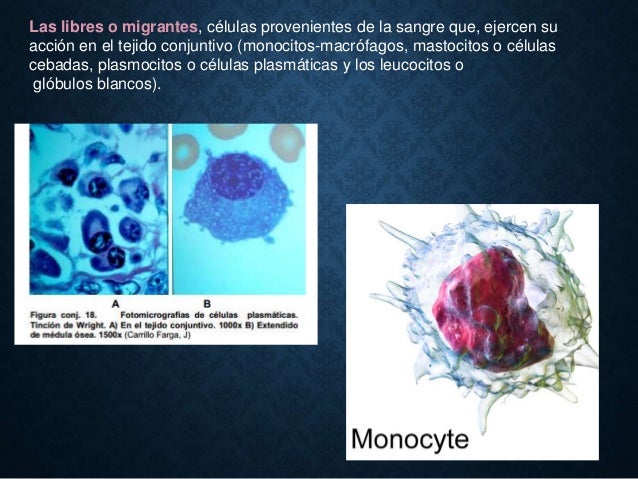 Las libres o migrantes, células provenientes de la sangre que, ejercen su acción en el tejido conjuntivo (monocitos-macrófagos, mastocitos o células cebadas, plasmocitos o células plasmáticas y los leucocitos o glóbulos blancos).

A

B

Figura conj. 18. Fotomicrografías de células plasmáticas. Tinción de Wright. A) En el tejido conjuntivo. 1000x B) Extendido de médula ósea. 1500x (Carrillo Farga, J)

Monocyte